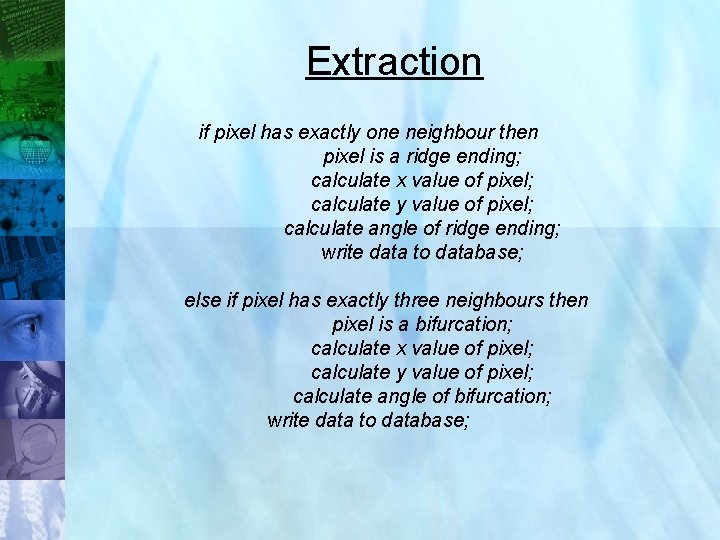 Extraction

if pixel has exactly one neighbour then
pixel is a ridge ending;
calculate x value of pixel;
calculate y value of pixel;
calculate angle of ridge ending;
write data to database;

else if pixel has exactly three neighbours then
pixel is a bifurcation;
calculate x value of pixel;
calculate y value of pixel;
calculate angle of bifurcation;
write data to database;